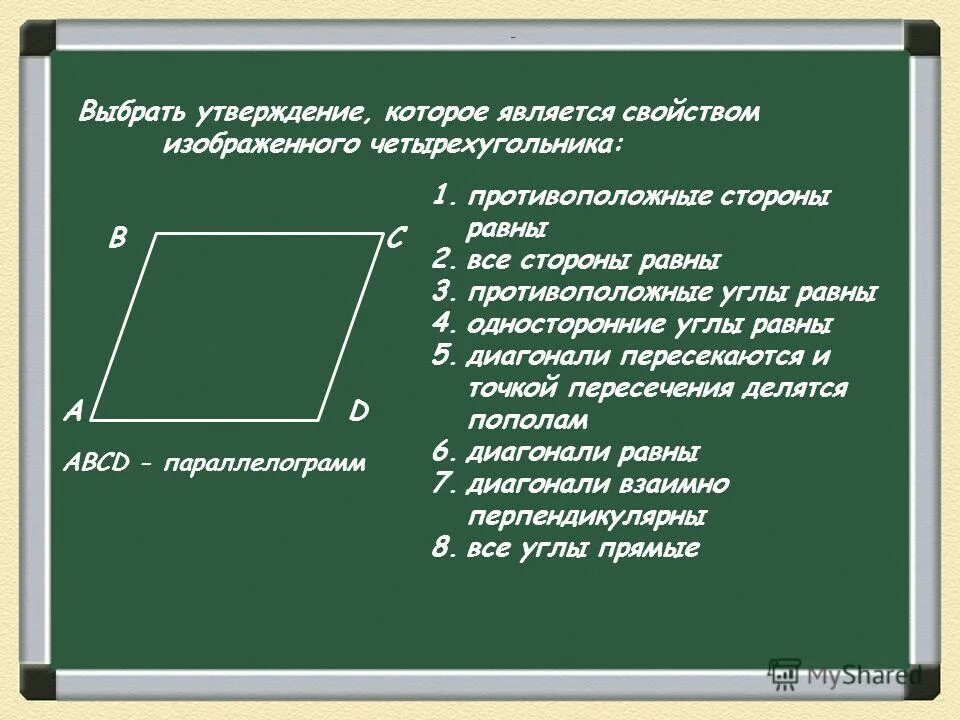 Выбрать утверждение, которое является свойством изображенного четырехугольника:

B C

A D

ABCD - параллелограмм

1. противоположные стороны равны
2. все стороны равны
3. противоположные углы равны
4. односторонние углы равны
5. диагонали пересекаются и точкой пересечения делятся пополам
6. диагонали равны
7. диагонали взаимно перпендикулярны
8. все углы прямые

MyShared